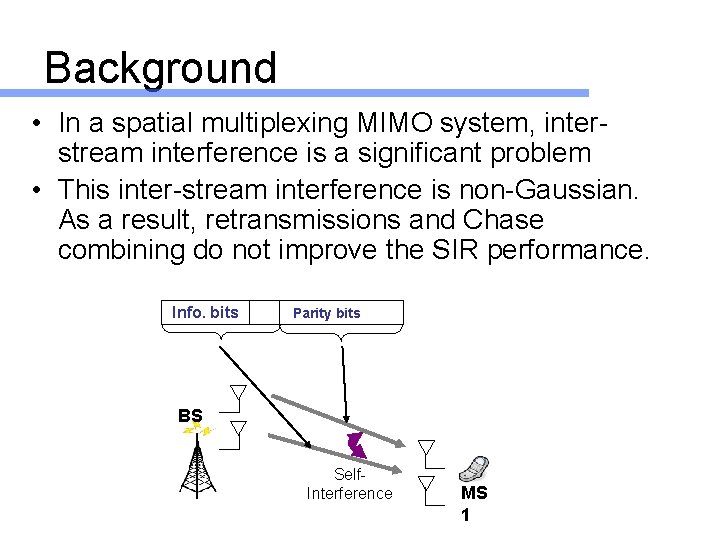 Background

• In a spatial multiplexing MIMO system, inter-stream interference is a significant problem

• This inter-stream interference is non-Gaussian. As a result, retransmissions and Chase combining do not improve the SIR performance.

Info. bits
Parity bits
BS
Self-Interference
MS 1